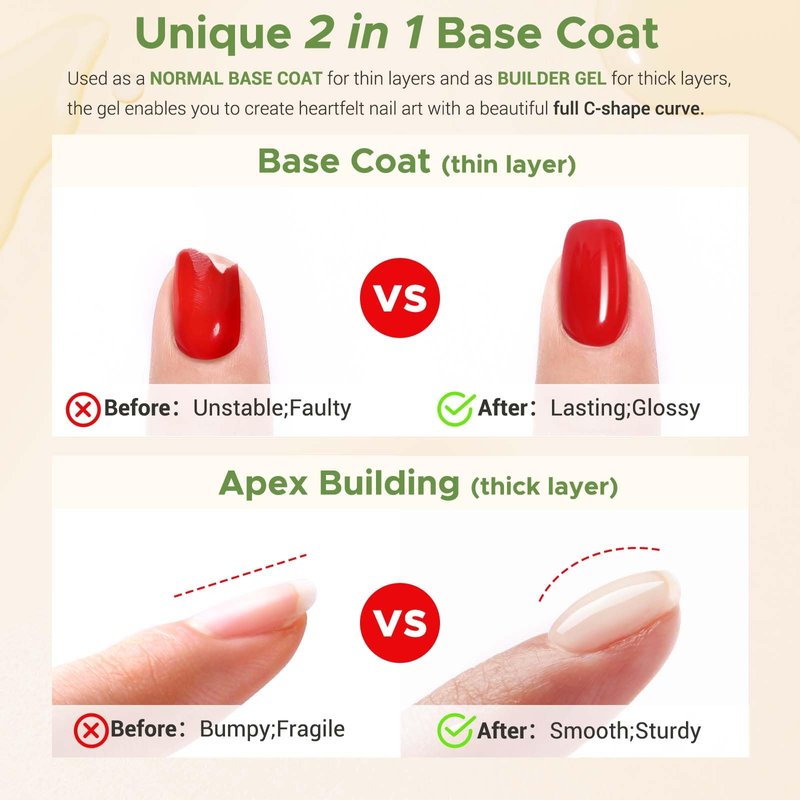 Unique 2 in 1 Base Coat

Used as a NORMAL BASE COAT for thin layers and as BUILDER GEL for thick layers, the gel enables you to create heartfelt nail art with a beautiful full C-shape curve.

Base Coat (thin layer)

VS

Before: Unstable;Faulty

After: Lasting;Glossy

Apex Building (thick layer)

VS

Before: Bumpy;Fragile

After: Smooth;Sturdy